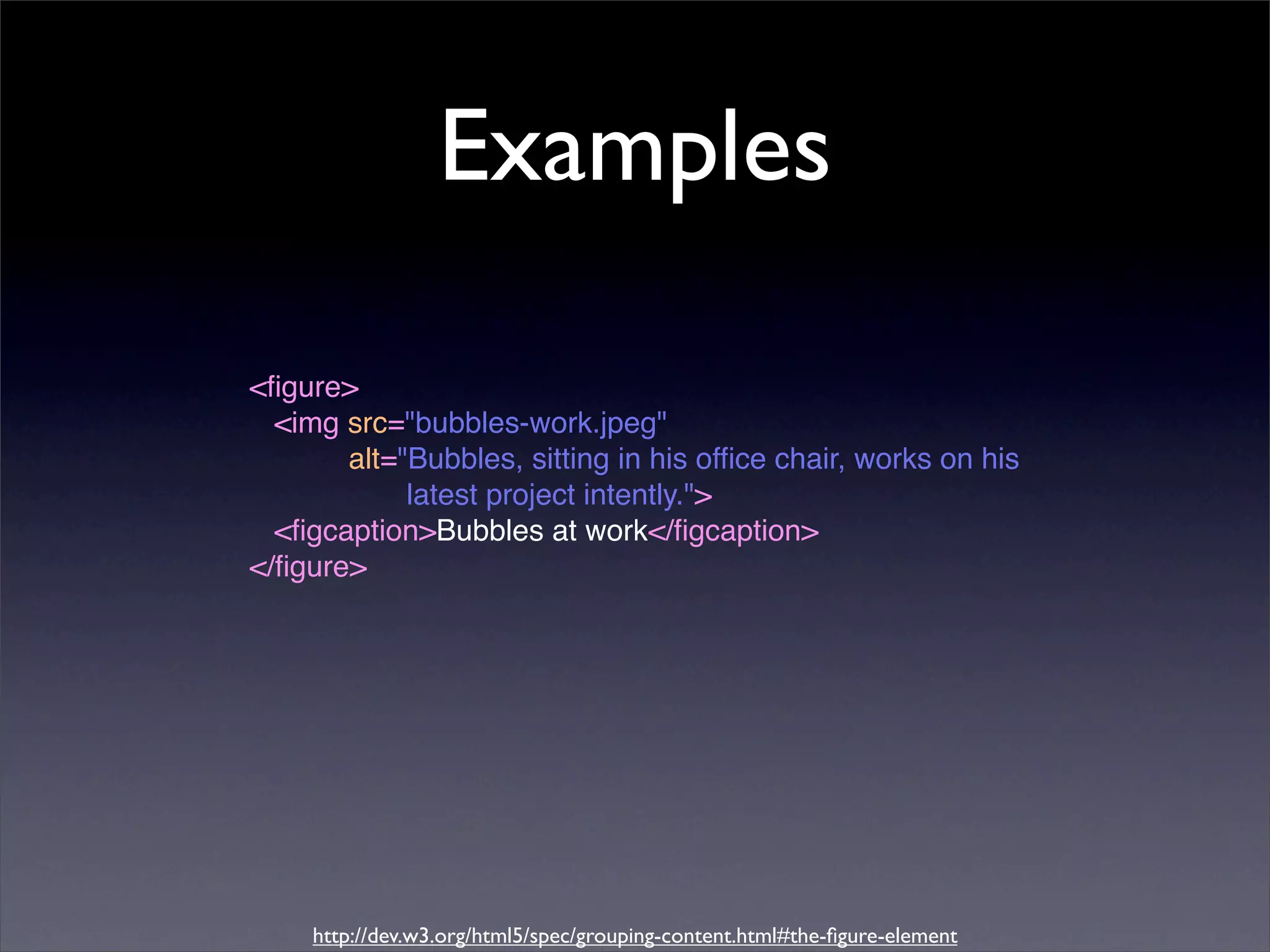 Examples

<figure>
<img src="bubbles-work.jpeg"
alt="Bubbles, sitting in his office chair, works on his latest project intently.">
<figcaption>Bubbles at work</figcaption>
</figure>

http://dev.w3.org/html5/spec/grouping-content.html#the-figure-element